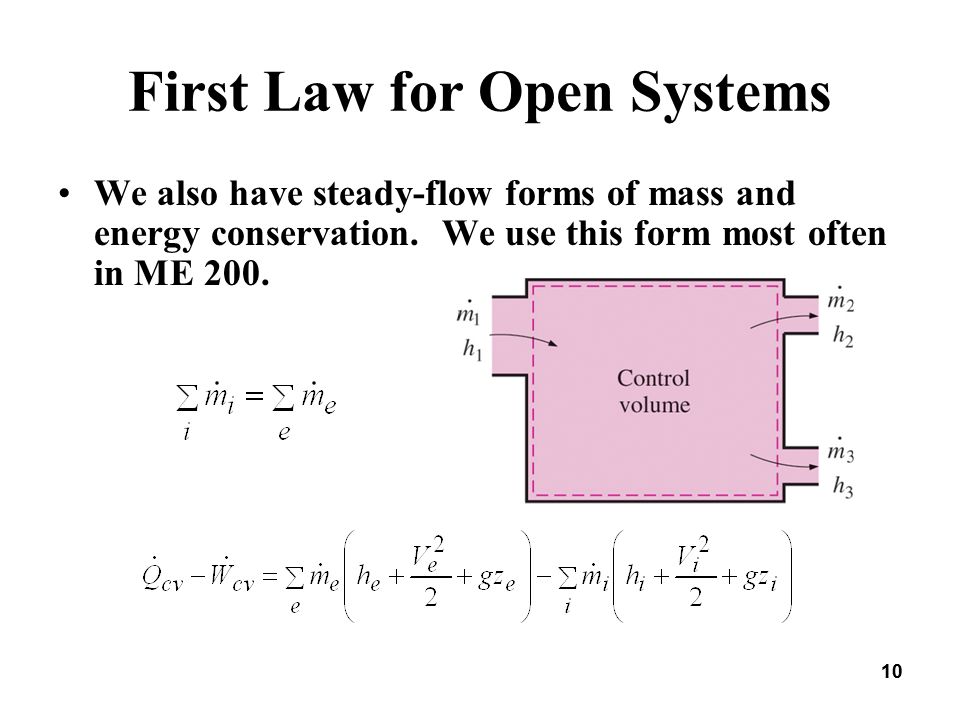 First Law for Open Systems

• We also have steady-flow forms of mass and energy conservation. We use this form most often in ME 200.

$\dot{m}_1$
$h_1$
Control volume
$\dot{m}_2$
$h_2$
$\dot{m}_3$
$h_3$

$\sum_i \dot{m}_i = \sum_e \dot{m}_e$

$\dot{Q}_{cv} - \dot{W}_{cv} = \sum_e \dot{m}_e \left( h_e + \frac{V_e^2}{2} + gz_e \right) - \sum_i \dot{m}_i \left( h_i + \frac{V_i^2}{2} + gz_i \right)$

10